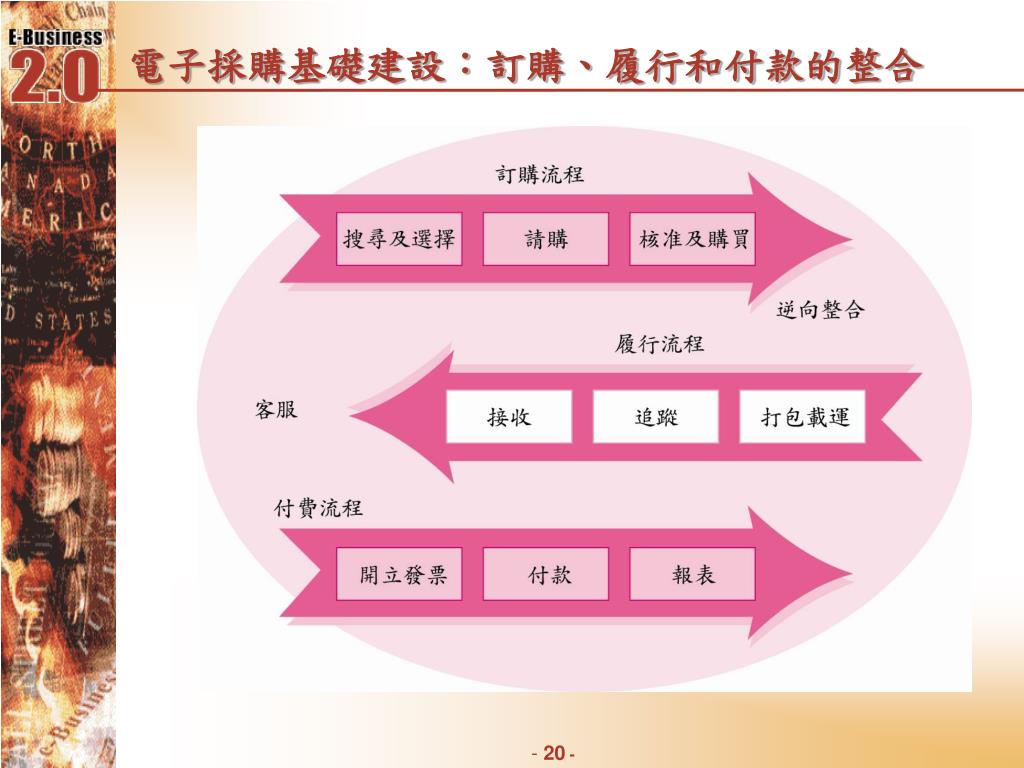 E-Business 2.0

電子採購基礎建設：訂購、履行和付款的整合

訂購流程

搜尋及選擇

請購

核准及購買

逆向整合

履行流程

客服

接收

追蹤

打包載運

付費流程

開立發票

付款

報表

- 20 -